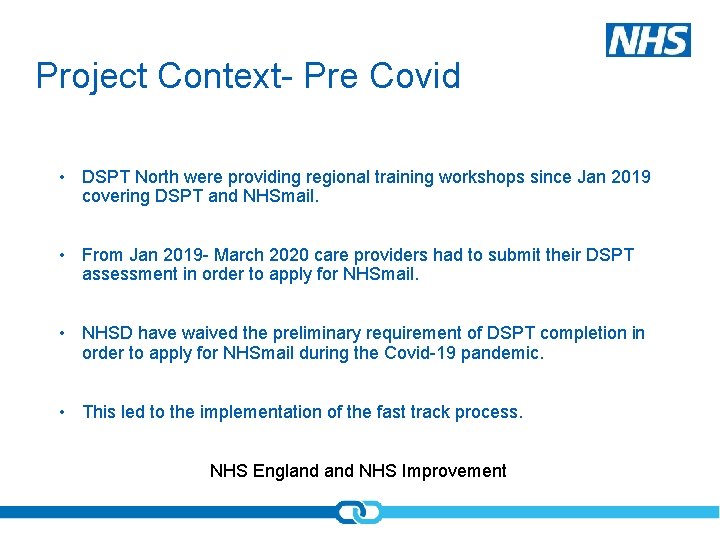 NHS

Project Context- Pre Covid

• DSPT North were providing regional training workshops since Jan 2019 covering DSPT and NHSmail.

• From Jan 2019- March 2020 care providers had to submit their DSPT assessment in order to apply for NHSmail.

• NHSD have waived the preliminary requirement of DSPT completion in order to apply for NHSmail during the Covid-19 pandemic.

• This led to the implementation of the fast track process.

NHS England and NHS Improvement